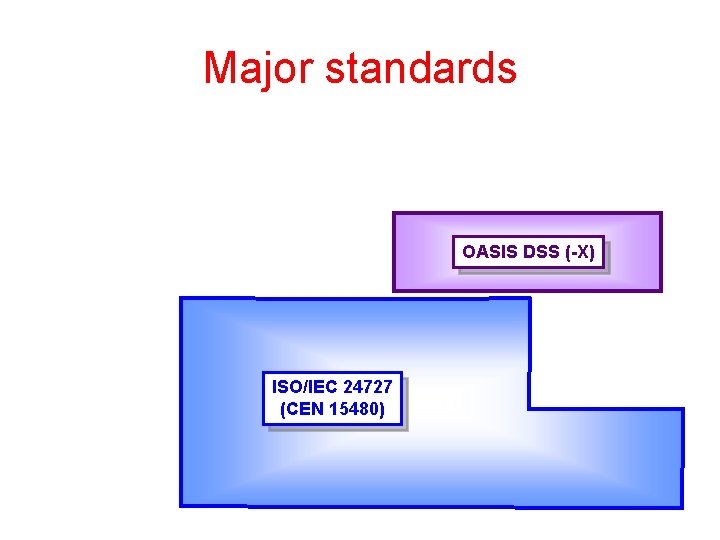 Major standards

OASIS DSS (-X)

ISO/IEC 24727
(CEN 15480)